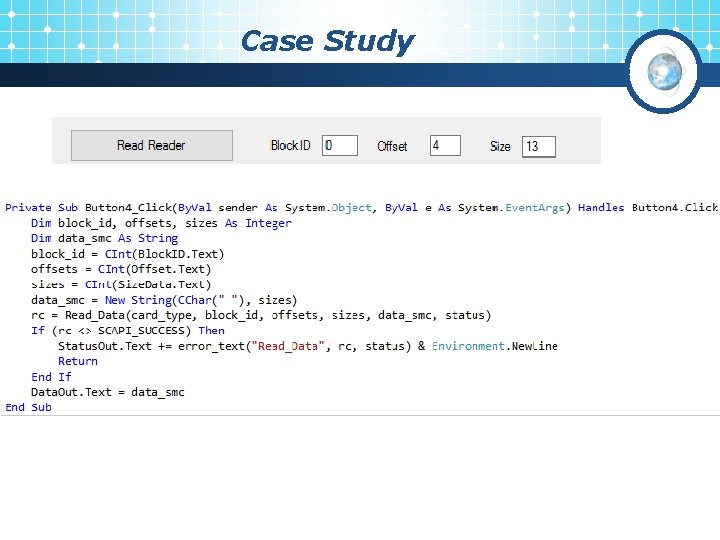 Case Study

Read Reader

Block ID 0

Offset 4

Size 13

Private Sub Button4_Click(ByVal sender As System.Object, ByVal e As System.EventArgs) Handles Button4.Click
Dim block_id, offsets, sizes As Integer
Dim data_smc As String
block_id = CInt(BlockID.Text)
offsets = CInt(Offset.Text)
sizes = CInt(SizeData.Text)
data_smc = New String(CChar(" "), sizes)
rc = Read_Data(card_type, block_id, offsets, sizes, data_smc, status)
If (rc <> SCAPI_SUCCESS) Then
StatusOut.Text += error_text("Read_Data", rc, status) & Environment.NewLine
Return
End If
DataOut.Text = data_smc
End Sub